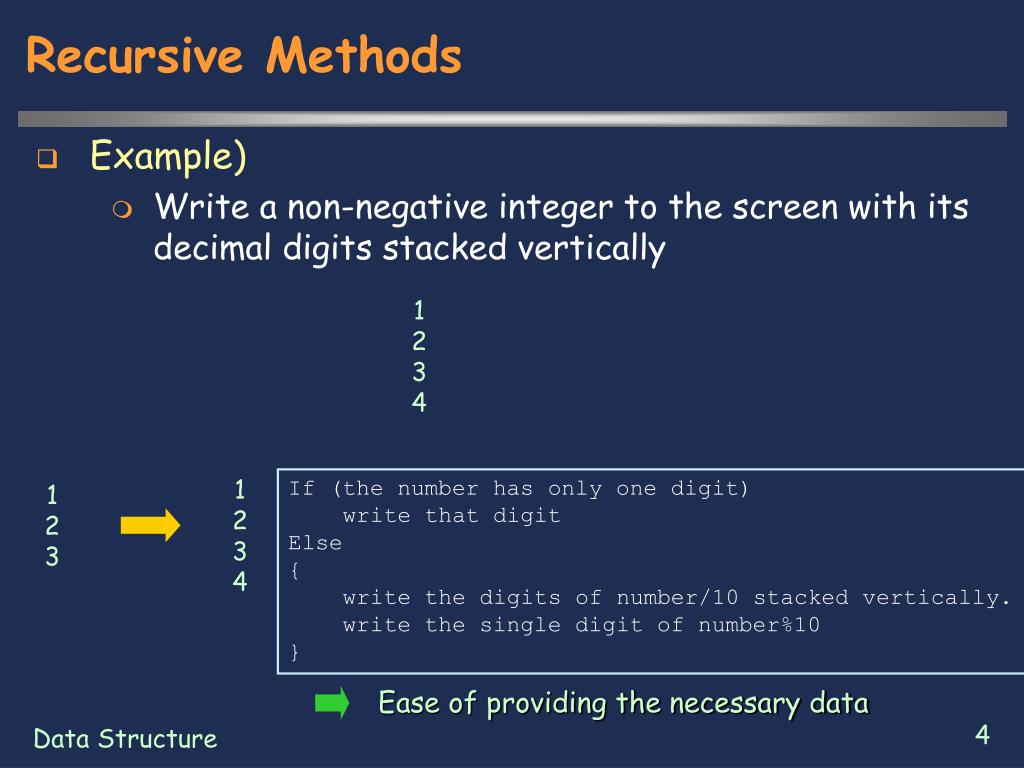 Recursive Methods

Example)

Write a non-negative integer to the screen with its decimal digits stacked vertically

1
2
3
4

1
2
3

1
2
3
4

If (the number has only one digit)
    write that digit
Else
{
    write the digits of number/10 stacked vertically.
    write the single digit of number%10
}

Ease of providing the necessary data

Data Structure

4